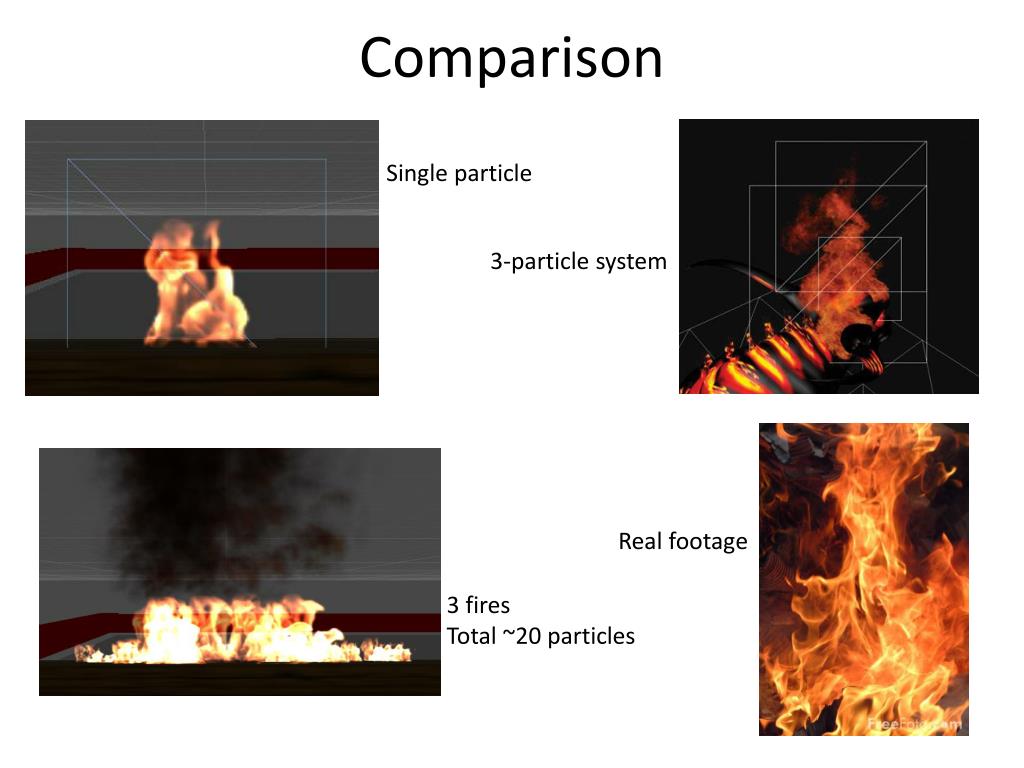 Comparison

Single particle

3-particle system

Real footage

3 fires
Total ~20 particles

FreeFoto.com